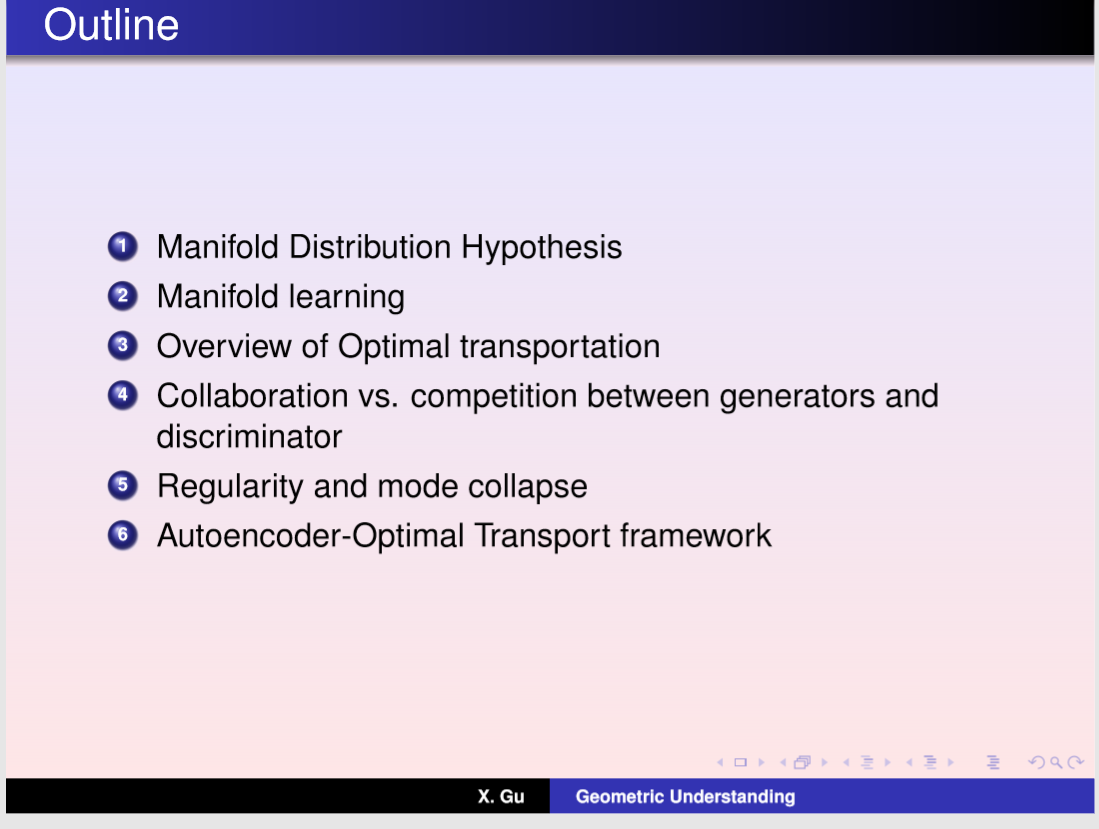 Outline

1 Manifold Distribution Hypothesis
2 Manifold learning
3 Overview of Optimal transportation
4 Collaboration vs. competition between generators and discriminator
5 Regularity and mode collapse
6 Autoencoder-Optimal Transport framework

X. Gu Geometric Understanding